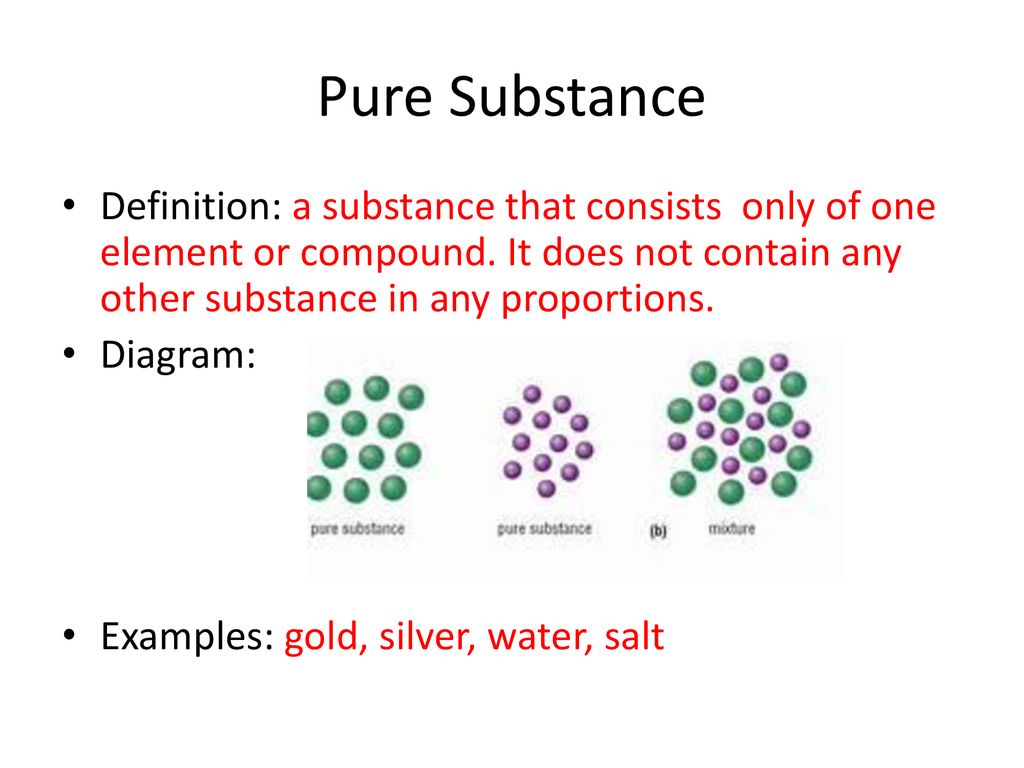 Pure Substance

• Definition: a substance that consists only of one element or compound. It does not contain any other substance in any proportions.

• Diagram:

pure substance

pure substance

(b) mixture

• Examples: gold, silver, water, salt